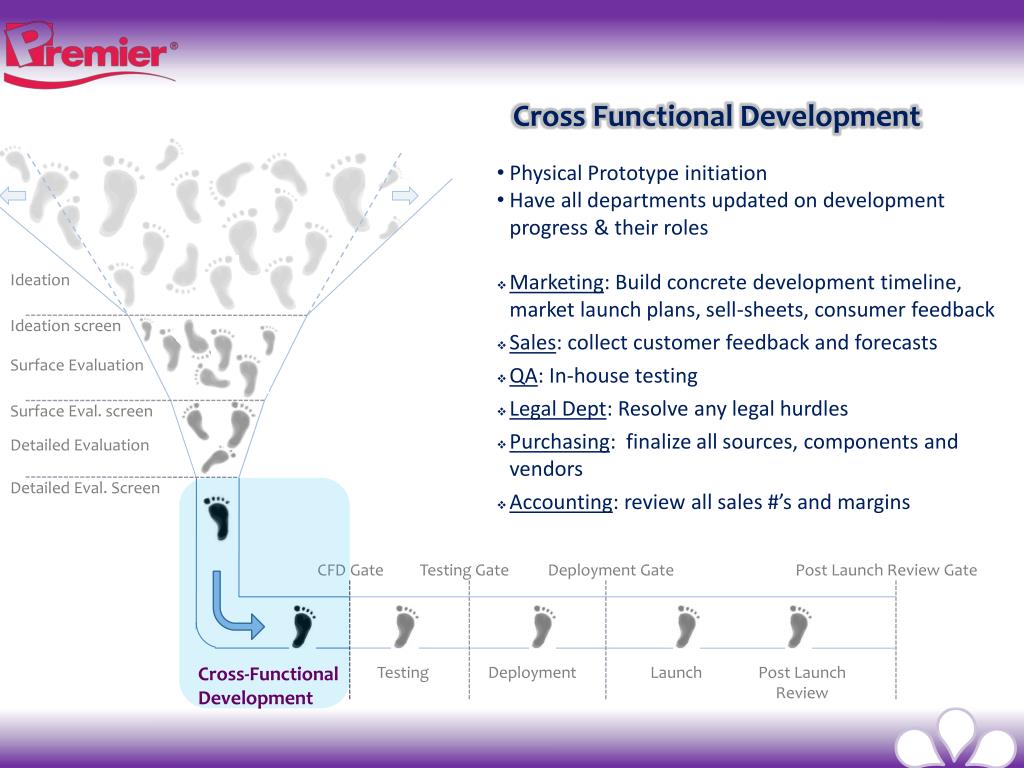 Premier®

Cross Functional Development

• Physical Prototype initiation
• Have all departments updated on development progress & their roles

❖ Marketing: Build concrete development timeline, market launch plans, sell-sheets, consumer feedback
❖ Sales: collect customer feedback and forecasts
❖ QA: In-house testing
❖ Legal Dept: Resolve any legal hurdles
❖ Purchasing: finalize all sources, components and vendors
❖ Accounting: review all sales #'s and margins

Ideation
Ideation screen
Surface Evaluation
Surface Eval. screen
Detailed Evaluation
Detailed Eval. Screen

CFD Gate
Testing Gate
Deployment Gate
Post Launch Review Gate

Cross-Functional Development
Testing
Deployment
Launch
Post Launch Review